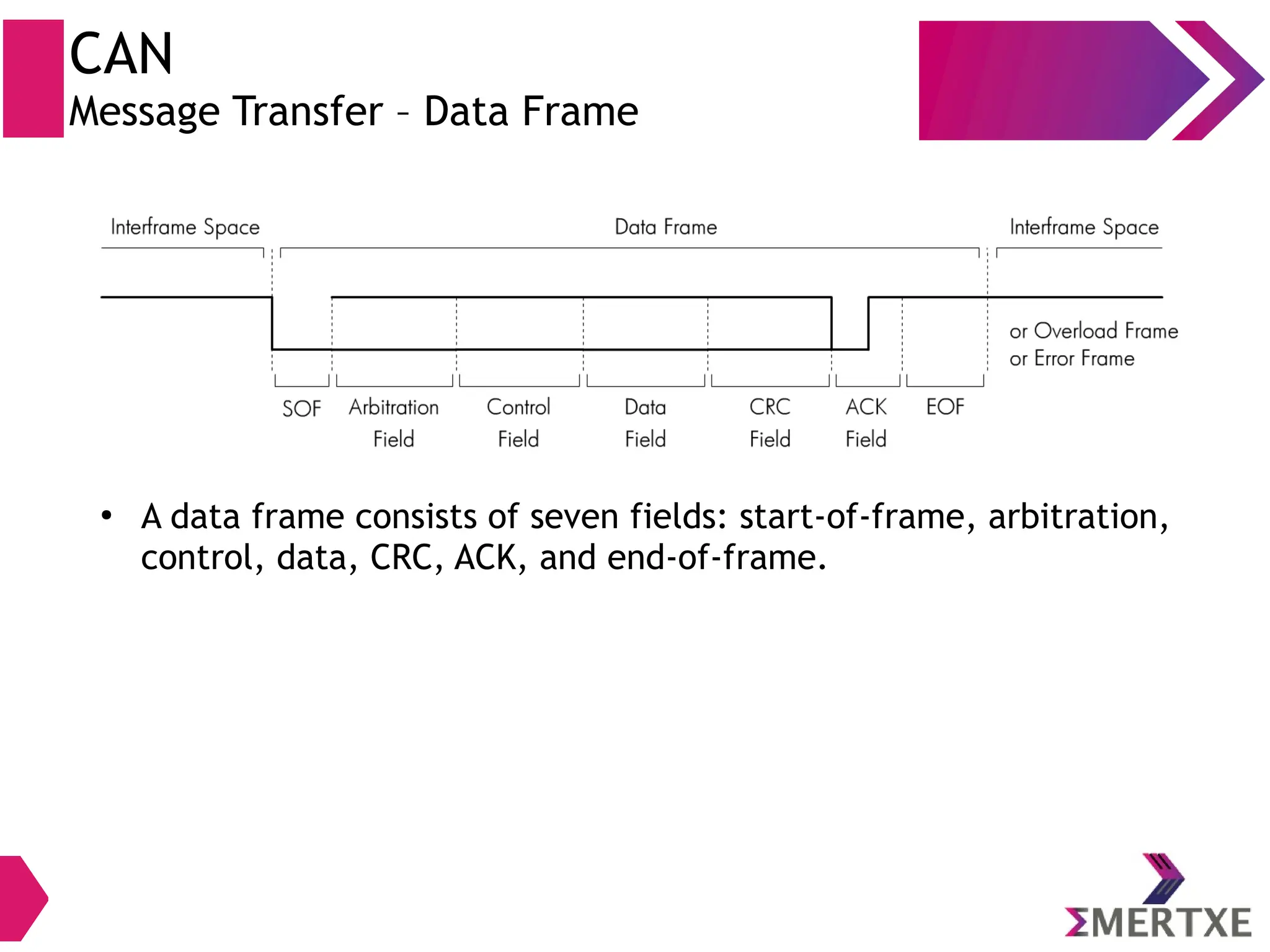 CAN
Message Transfer – Data Frame

Interframe Space

Data Frame

Interframe Space

or Overload Frame
or Error Frame

SOF

Arbitration Field

Control Field

Data Field

CRC Field

ACK Field

EOF

• A data frame consists of seven fields: start-of-frame, arbitration, control, data, CRC, ACK, and end-of-frame.

ΣMERTXE